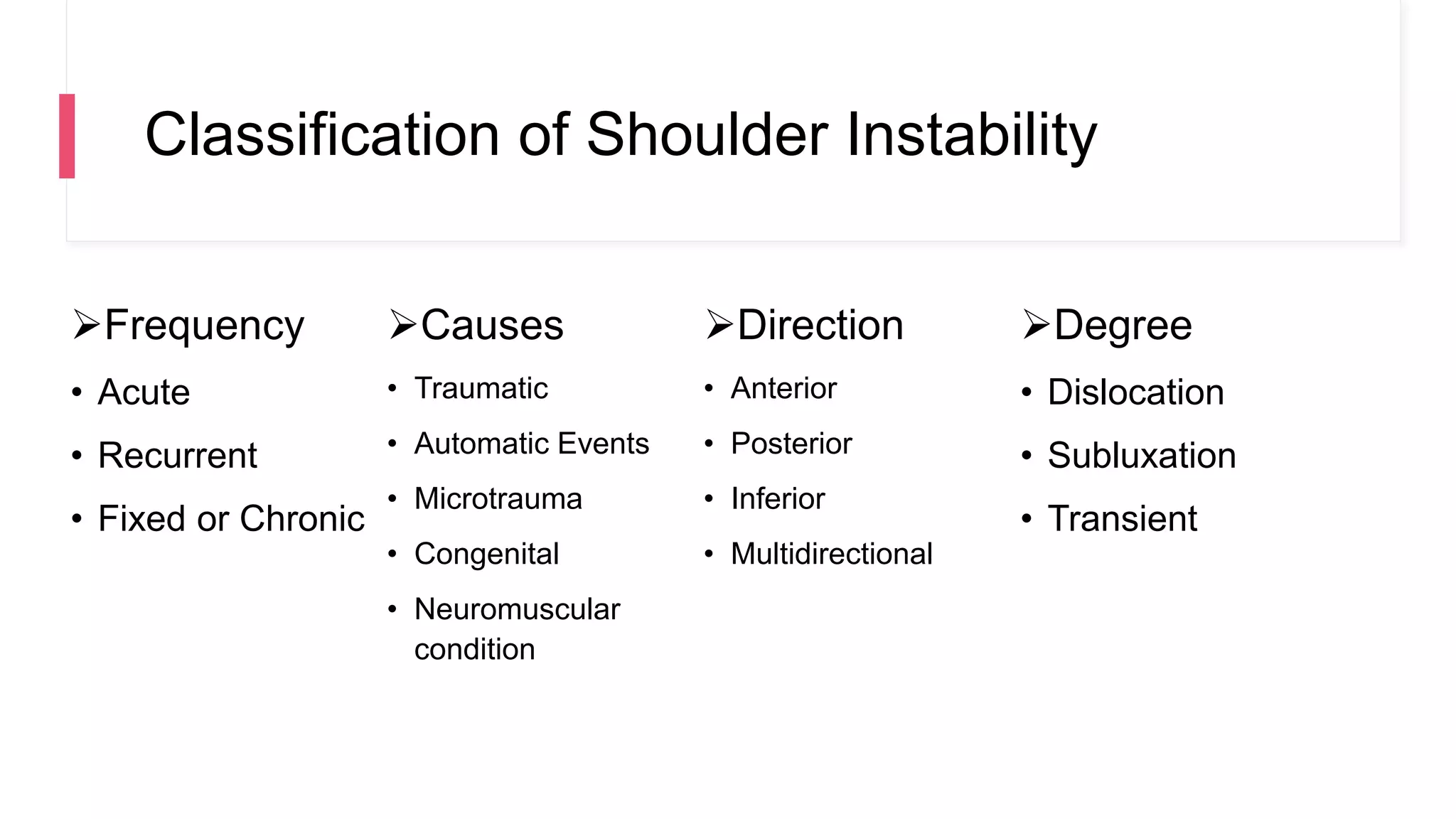 Classification of Shoulder Instability

➢Frequency
• Acute
• Recurrent
• Fixed or Chronic

➢Causes
• Traumatic
• Automatic Events
• Microtrauma
• Congenital
• Neuromuscular condition

➢Direction
• Anterior
• Posterior
• Inferior
• Multidirectional

➢Degree
• Dislocation
• Subluxation
• Transient